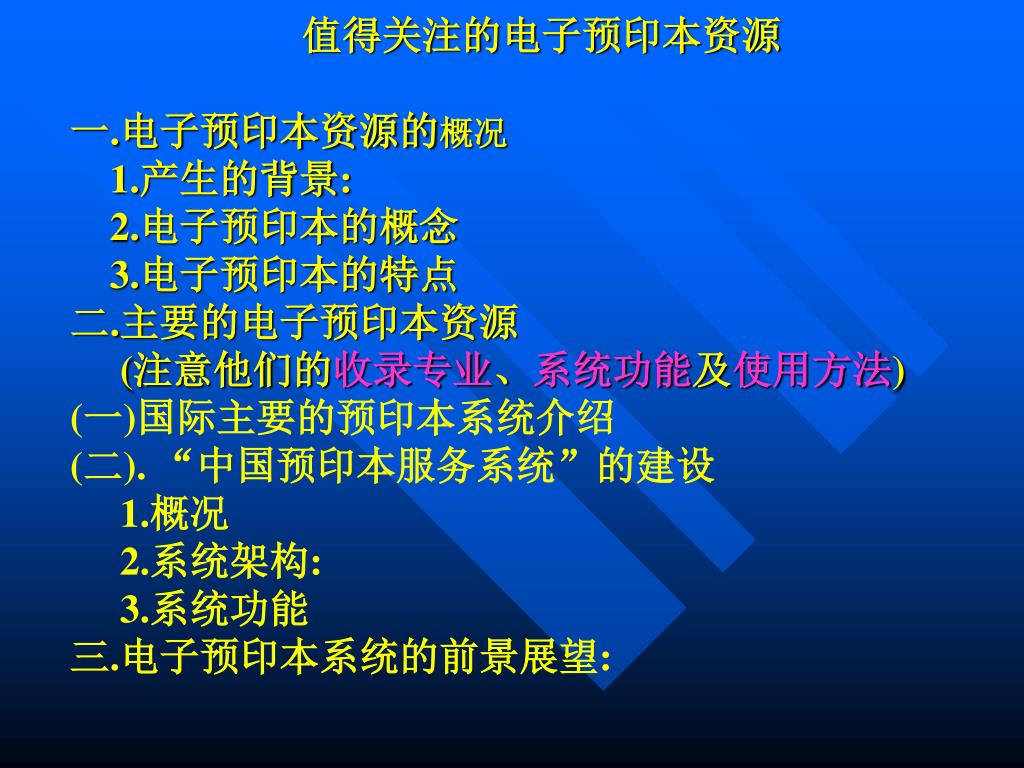 值得关注的电子预印本资源

一.电子预印本资源的概况
1.产生的背景:
2.电子预印本的概念
3.电子预印本的特点
二.主要的电子预印本资源
(注意他们的收录专业、系统功能及使用方法)
(一)国际主要的预印本系统介绍
(二). “中国预印本服务系统”的建设
1.概况
2.系统架构:
3.系统功能
三.电子预印本系统的前景展望: